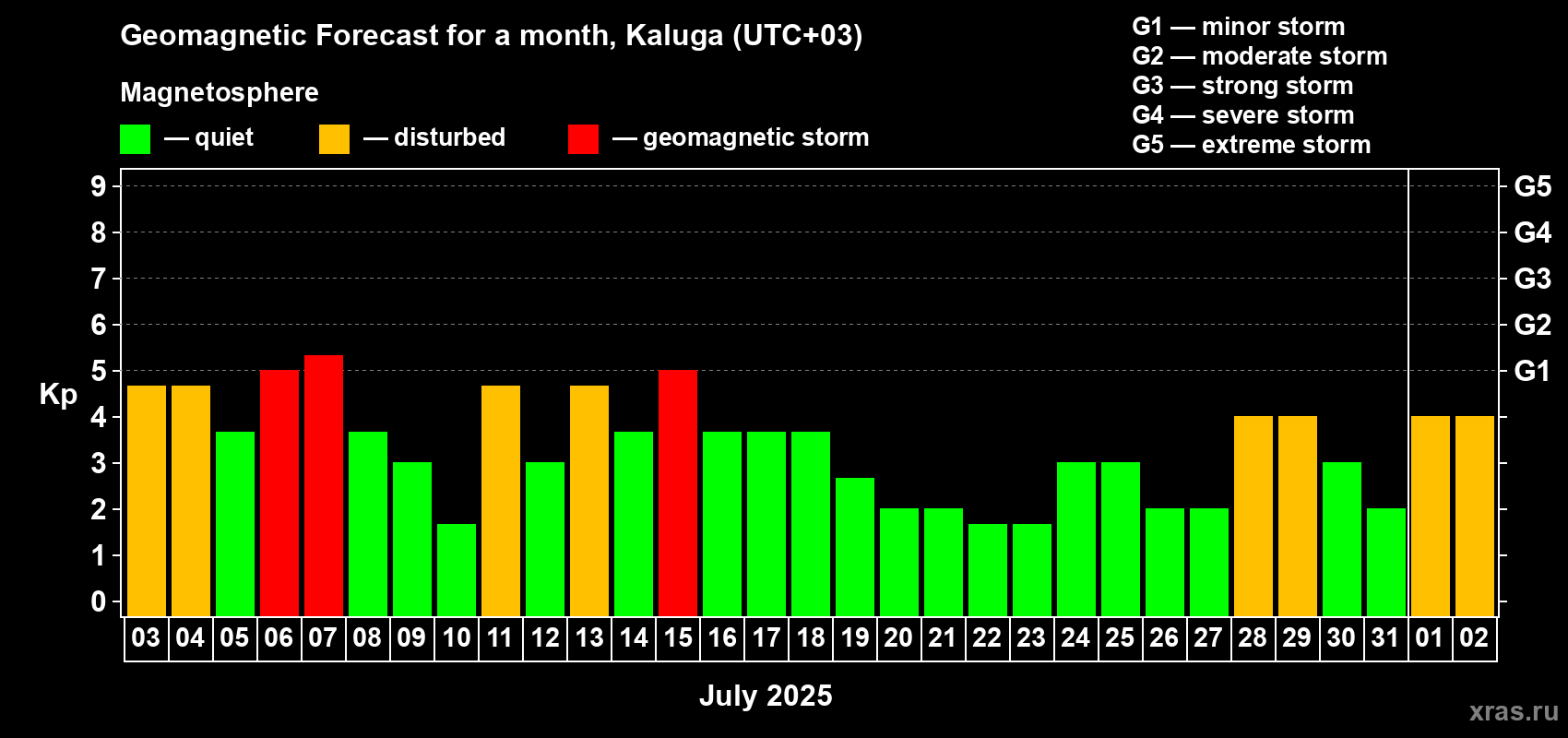 Geomagnetic Forecast for a month, Kaluga (UTC+03)

Magnetosphere

— quiet — disturbed — geomagnetic storm

G1 — minor storm
G2 — moderate storm
G3 — strong storm
G4 — severe storm
G5 — extreme storm

Kp

9
8
7
6
5
4
3
2
1
0

G5
G4
G3
G2
G1

03 04 05 06 07 08 09 10 11 12 13 14 15 16 17 18 19 20 21 22 23 24 25 26 27 28 29 30 31 01 02

July 2025

xras.ru